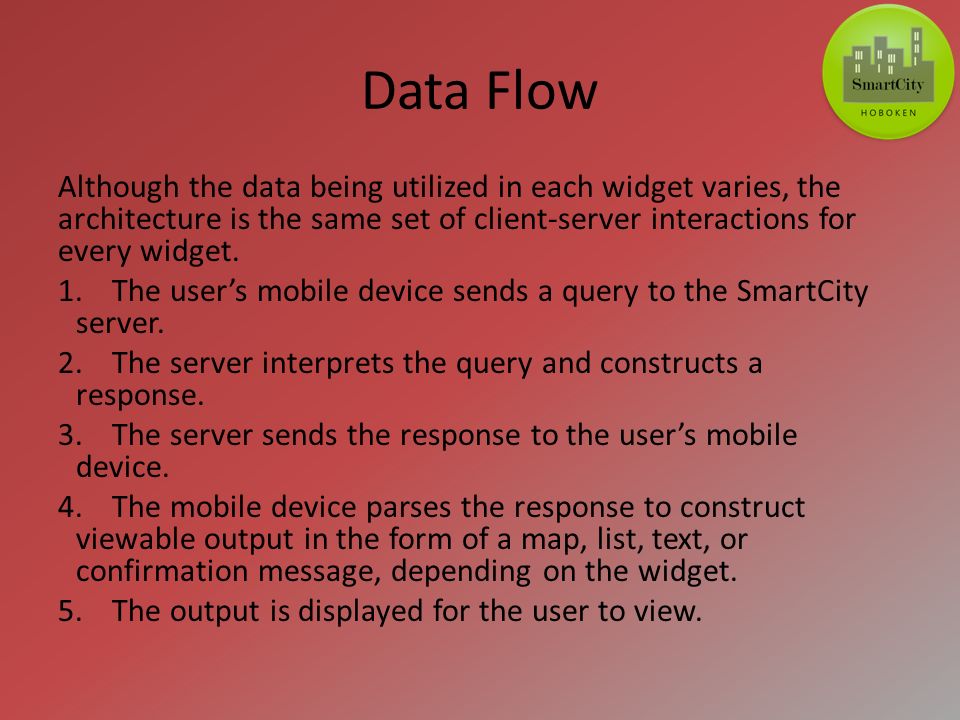 SmartCity
HOBOKEN

Data Flow

Although the data being utilized in each widget varies, the architecture is the same set of client-server interactions for every widget.

1. The user’s mobile device sends a query to the SmartCity server.

2. The server interprets the query and constructs a response.

3. The server sends the response to the user’s mobile device.

4. The mobile device parses the response to construct viewable output in the form of a map, list, text, or confirmation message, depending on the widget.

5. The output is displayed for the user to view.